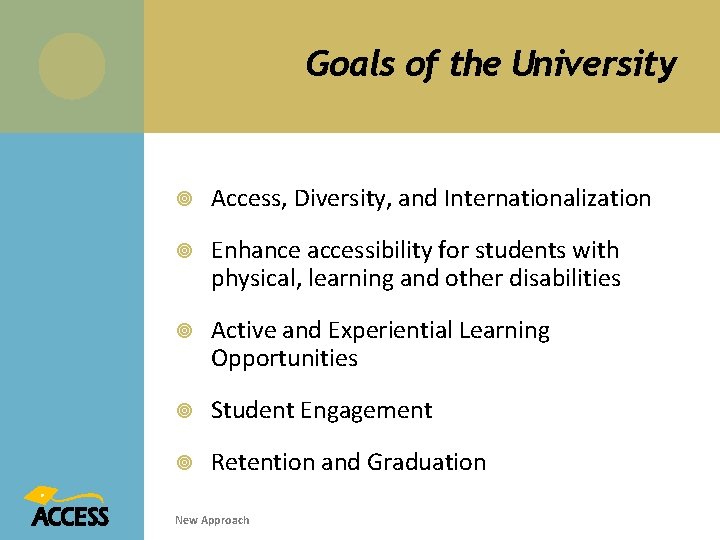 Goals of the University

Access, Diversity, and Internationalization

Enhance accessibility for students with physical, learning and other disabilities

Active and Experiential Learning Opportunities

Student Engagement

Retention and Graduation

ACCESS

New Approach